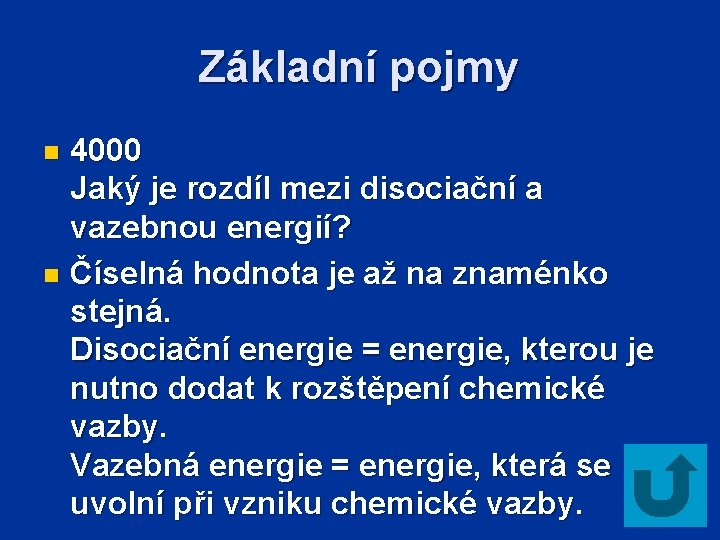 Základní pojmy

4000
Jaký je rozdíl mezi disociační a vazebnou energií?

Číselná hodnota je až na znaménko stejná.
Disociační energie = energie, kterou je nutno dodat k rozštěpení chemické vazby.
Vazebná energie = energie, která se uvolní při vzniku chemické vazby.